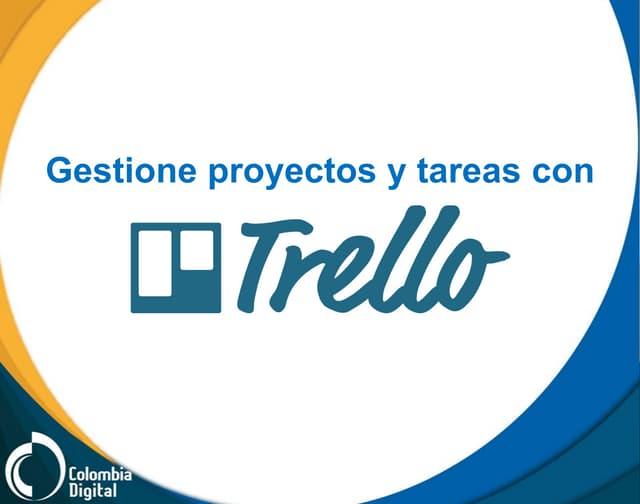 Gestione proyectos y tareas con

Trello

Colombia Digital